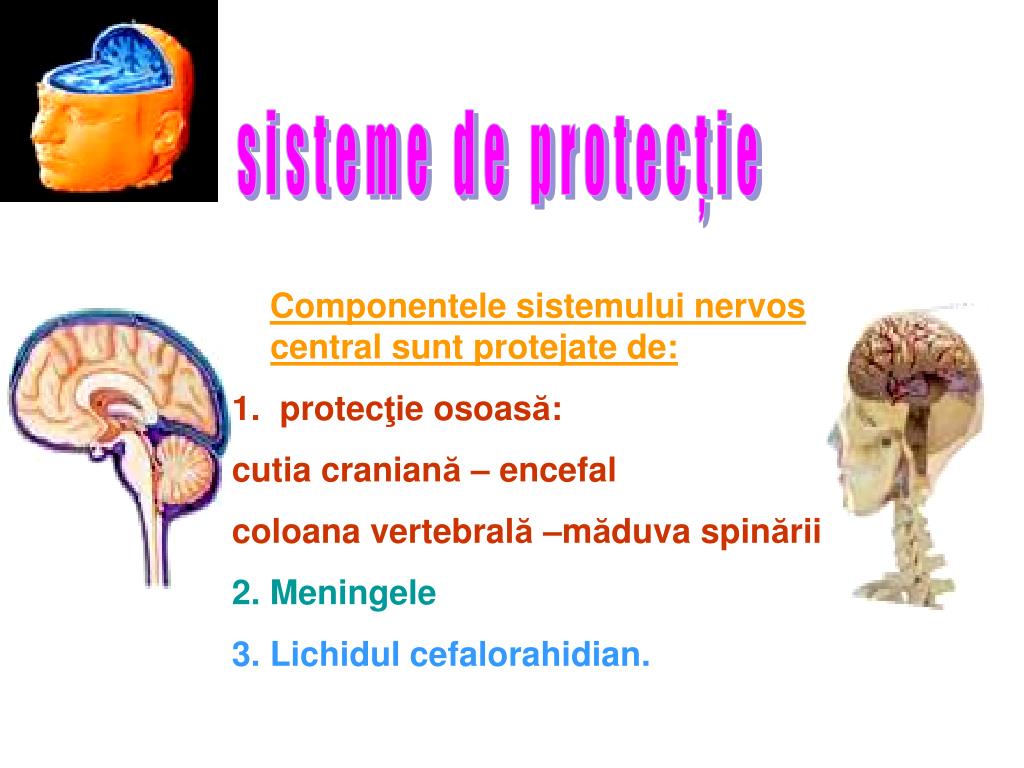 sisteme de protecție

Componentele sistemului nervos central sunt protejate de:

1. protecţie osoasă:

cutia craniană – encefal

coloana vertebrală –măduva spinării

2. Meningele

3. Lichidul cefalorahidian.